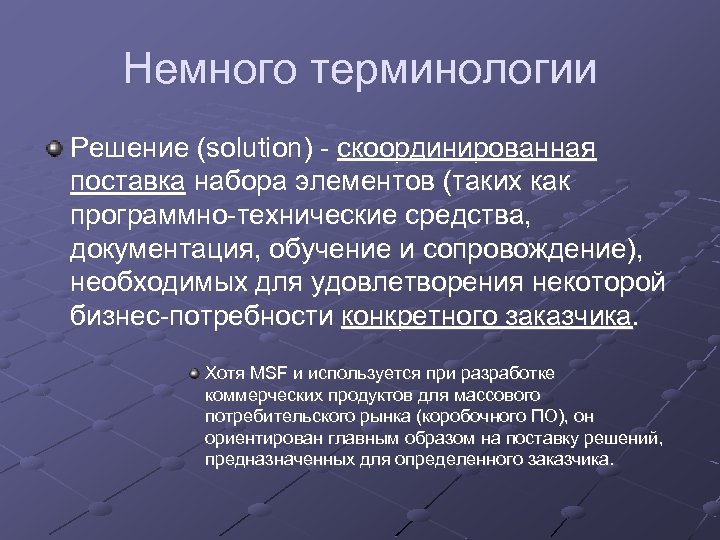 Немного терминологии

Решение (solution) - скоординированная поставка набора элементов (таких как программно-технические средства, документация, обучение и сопровождение), необходимых для удовлетворения некоторой бизнес-потребности конкретного заказчика.

Хотя MSF и используется при разработке коммерческих продуктов для массового потребительского рынка (коробочного ПО), он ориентирован главным образом на поставку решений, предназначенных для определенного заказчика.